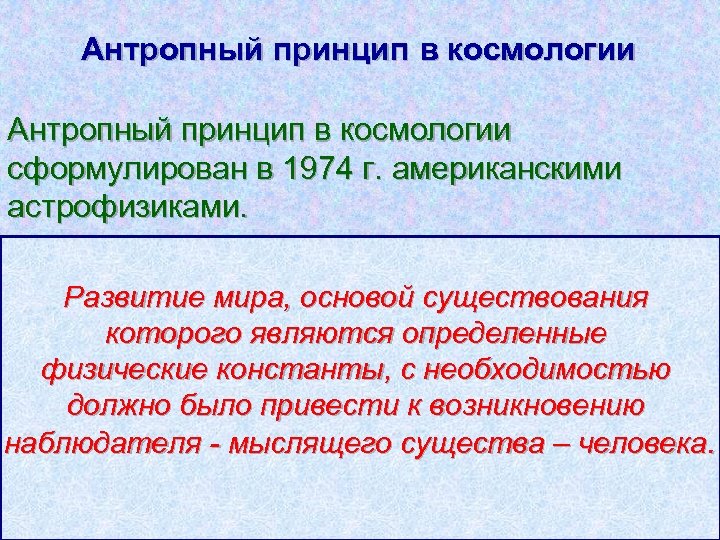 Антропный принцип в космологии

Антропный принцип в космологии сформулирован в 1974 г. американскими астрофизиками.

Развитие мира, основой существования которого являются определенные физические константы, с необходимостью должно было привести к возникновению наблюдателя - мыслящего существа – человека.